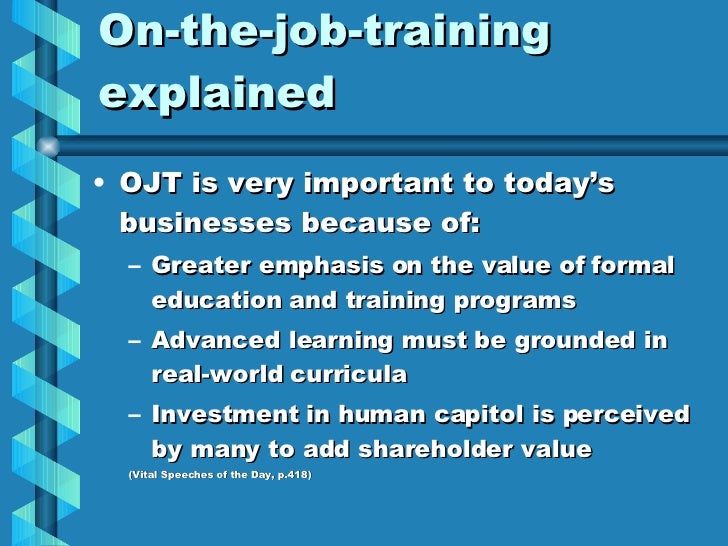 On-the-job-training explained

• OJT is very important to today's businesses because of:

– Greater emphasis on the value of formal education and training programs

– Advanced learning must be grounded in real-world curricula

– Investment in human capitol is perceived by many to add shareholder value

(Vital Speeches of the Day, p.418)